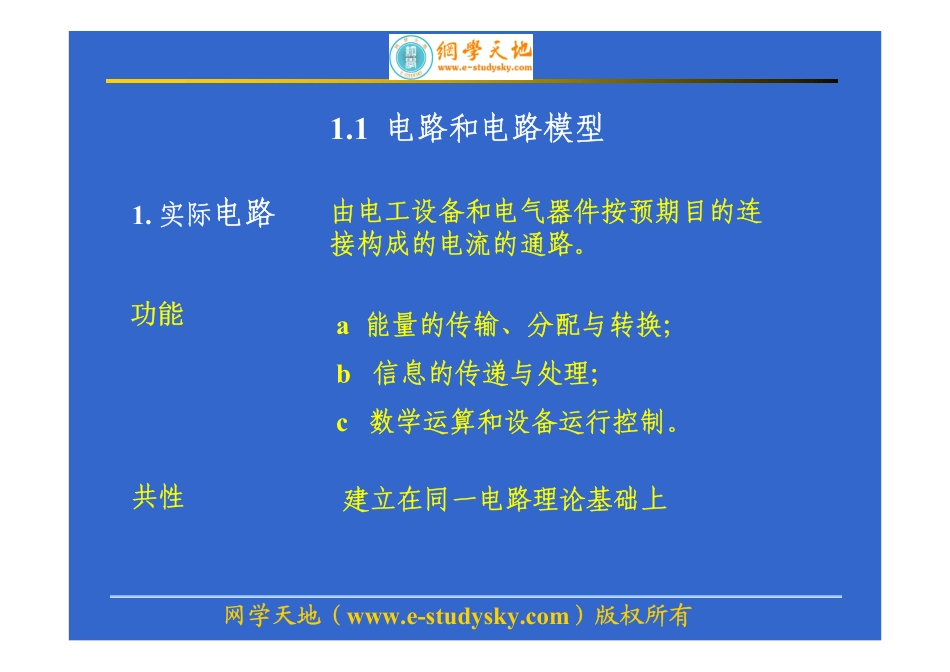 網學天地
www.e-studysky.com

1.1 电路和电路模型

1. 实际电路

由电工设备和电气器件按预期目的连接构成的电流的通路。

功能

a 能量的传输、分配与转换;

b 信息的传递与处理;

c 数学运算和设备运行控制。

共性

建立在同一电路理论基础上

网学天地（www.e-studysky.com）版权所有